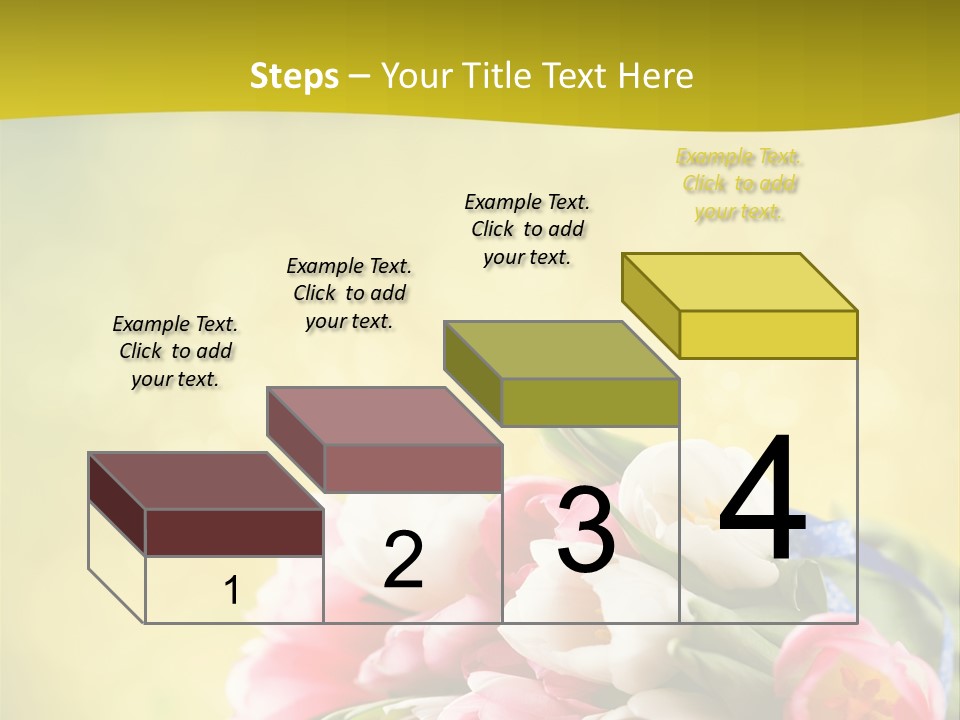 Steps – Your Title Text Here

Example Text. Click to add your text.

Example Text. Click to add your text.

Example Text. Click to add your text.

Example Text. Click to add your text.

1

2

3

4